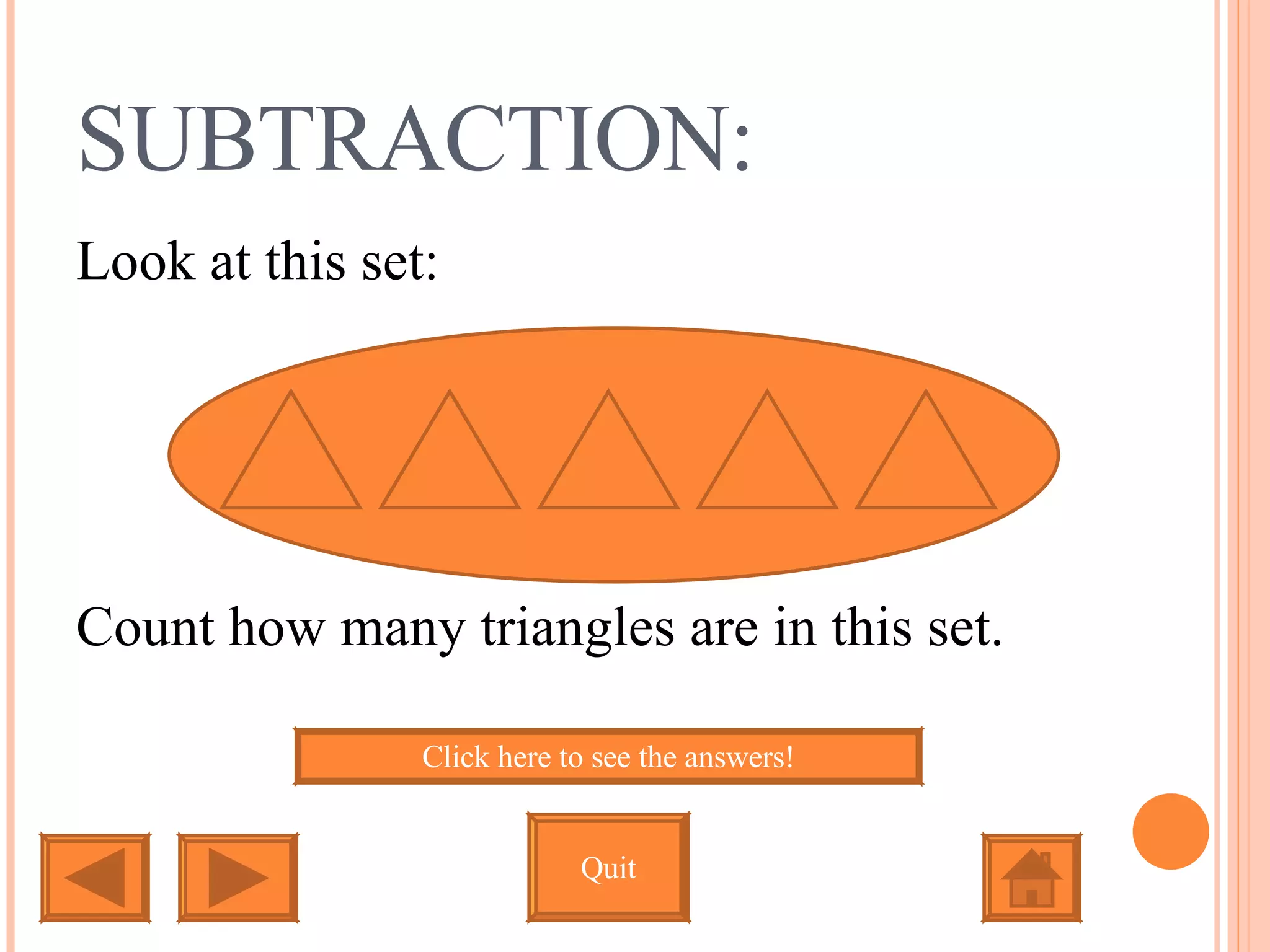 SUBTRACTION:

Look at this set:

Count how many triangles are in this set.

Click here to see the answers!

Quit